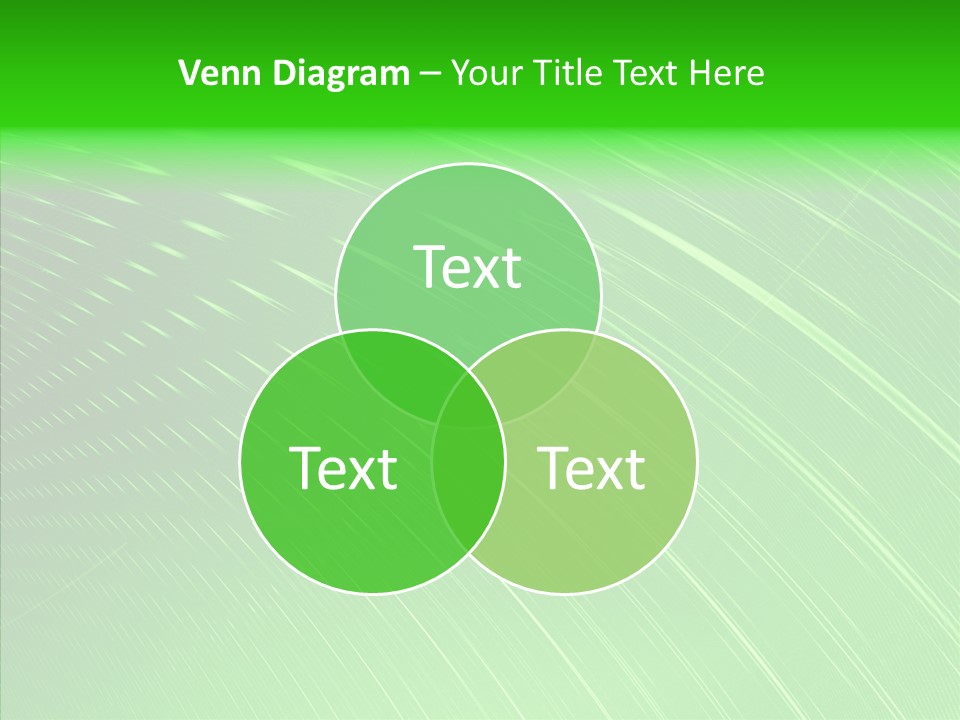 Venn Diagram – Your Title Text Here

Text

Text

Text